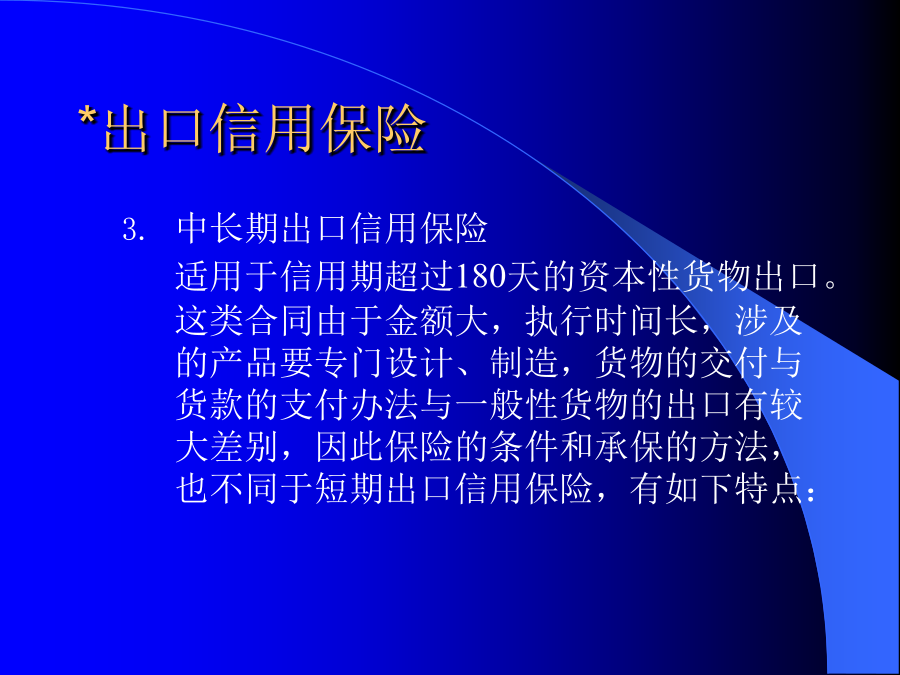 *出口信用保险

3. 中长期出口信用保险

适用于信用期超过180天的资本性货物出口。这类合同由于金额大，执行时间长，涉及的产品要专门设计、制造，货物的交付与货款的支付办法与一般性货物的出口有较大差别，因此保险的条件和承保的方法，也不同于短期出口信用保险，有如下特点：